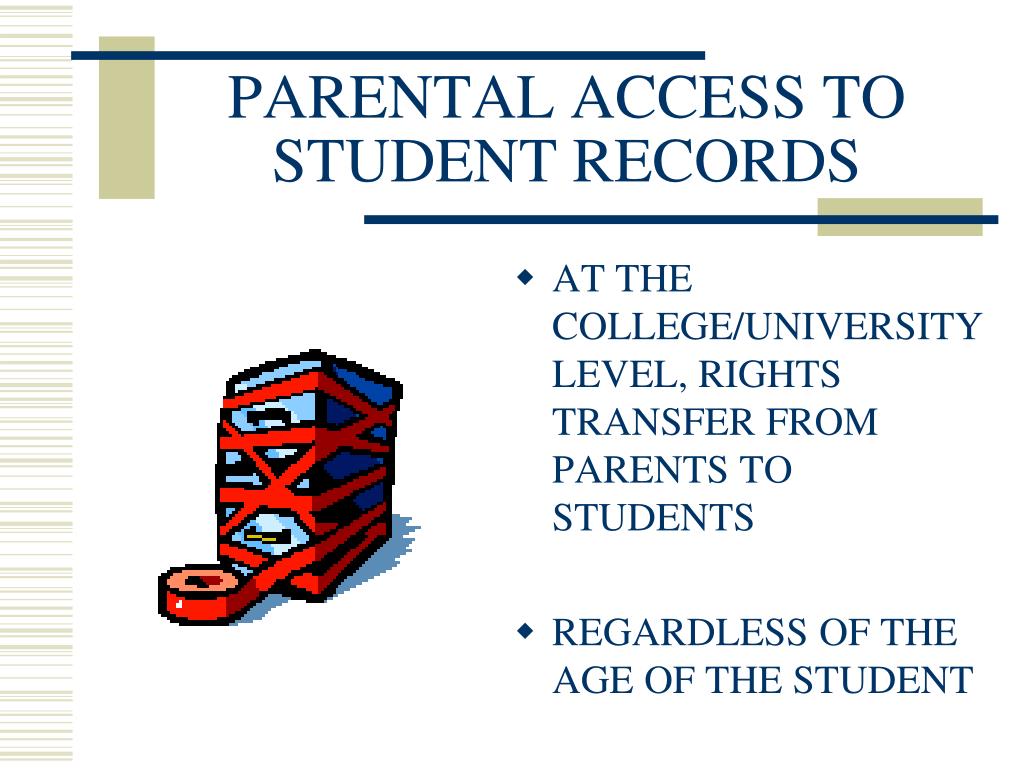 PARENTAL ACCESS TO STUDENT RECORDS

◆ AT THE COLLEGE/UNIVERSITY LEVEL, RIGHTS TRANSFER FROM PARENTS TO STUDENTS

◆ REGARDLESS OF THE AGE OF THE STUDENT